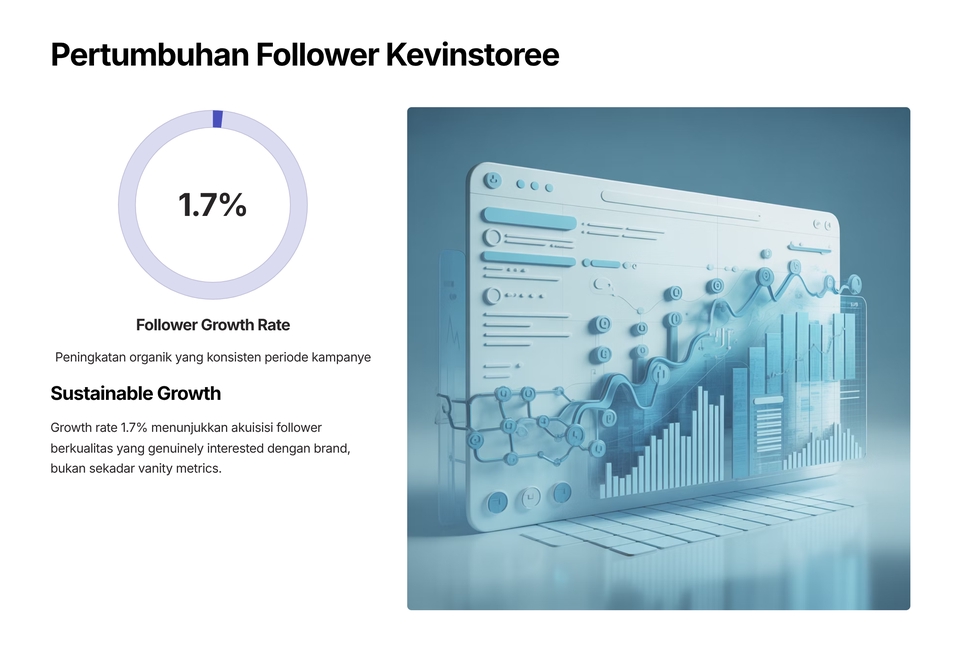 Pertumbuhan Follower Kevinstoree

1.7%

Follower Growth Rate

Peningkatan organik yang konsisten periode kampanye

Sustainable Growth

Growth rate 1.7% menunjukkan akuisisi follower berkualitas yang genuinely interested dengan brand, bukan sekadar vanity metrics.